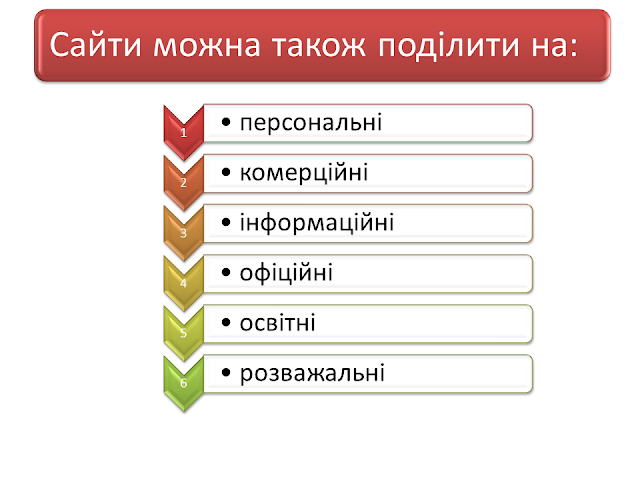 Сайти можна також поділити на:

1
• персональні

2
• комерційні

3
• інформаційні

4
• офіційні

5
• освітні

6
• розважальні